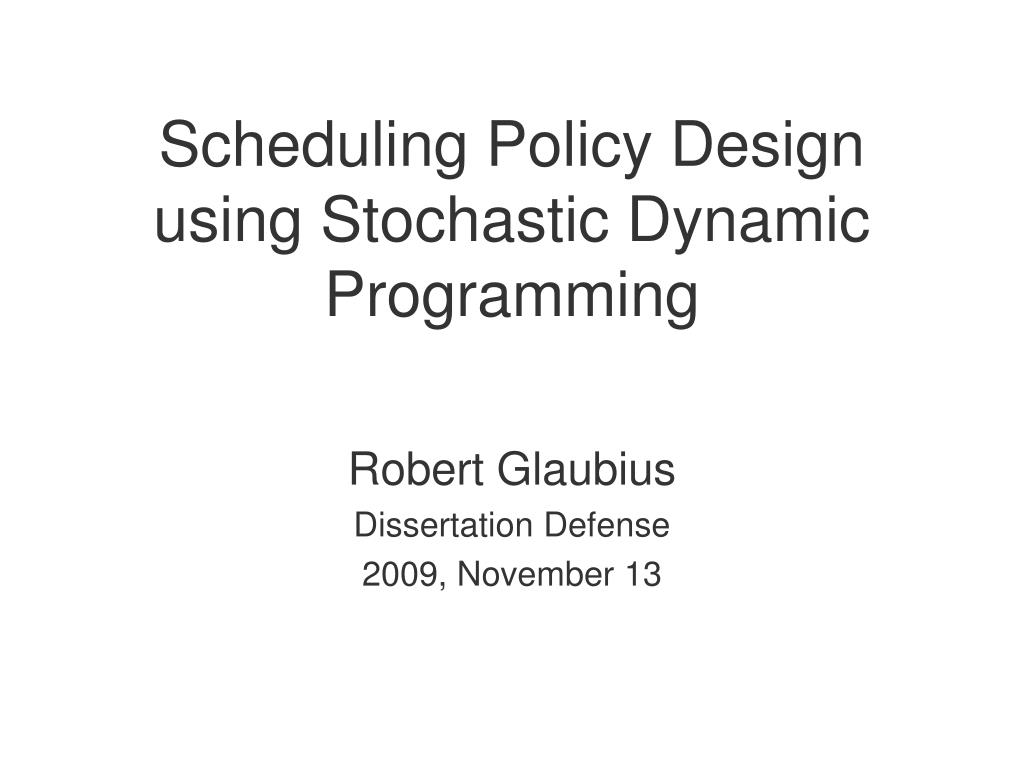 Scheduling Policy Design using Stochastic Dynamic Programming

Robert Glaubius
Dissertation Defense
2009, November 13